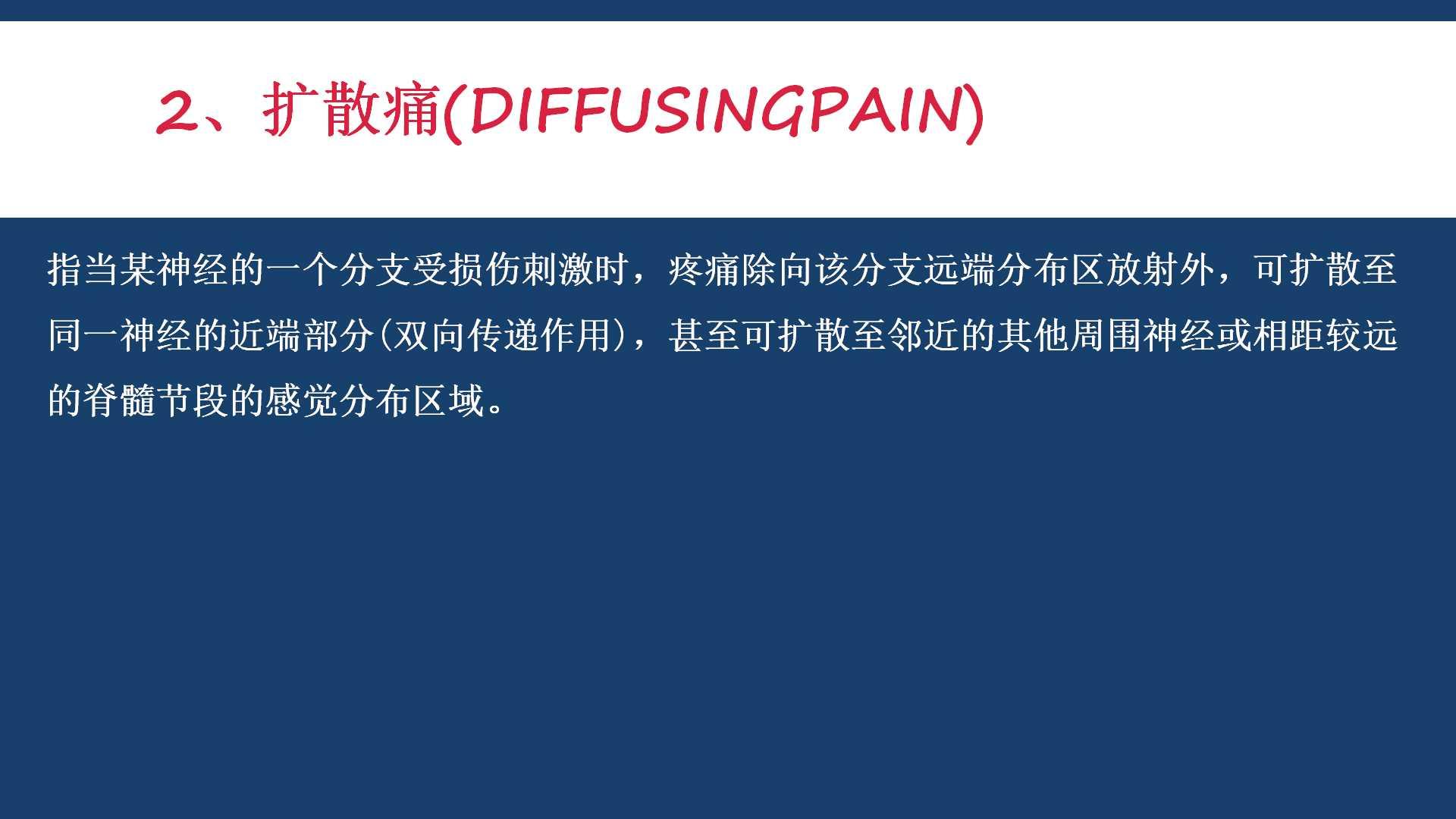 2、扩散痛(DIFFUSINGPAIN)

指当某神经的一个分支受损伤刺激时，疼痛除向该分支远端分布区放射外，可扩散至同一神经的近端部分(双向传递作用)，甚至可扩散至邻近的其他周围神经或相距较远的脊髓节段的感觉分布区域。